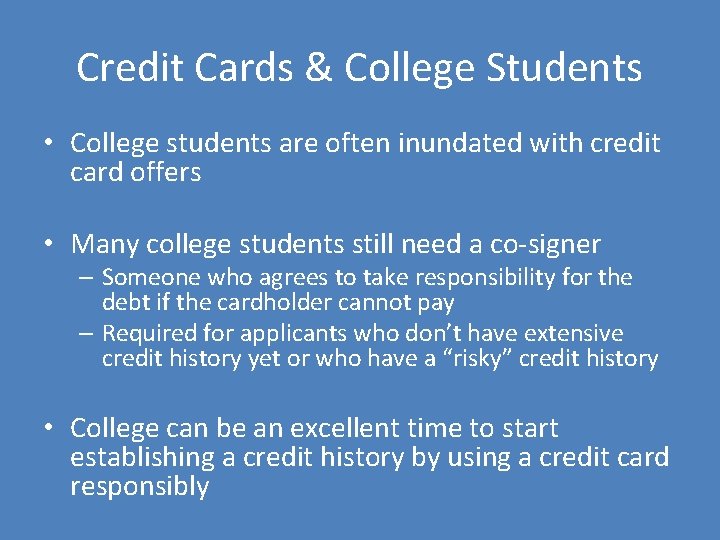 Credit Cards & College Students

• College students are often inundated with credit card offers

• Many college students still need a co-signer
– Someone who agrees to take responsibility for the debt if the cardholder cannot pay
– Required for applicants who don't have extensive credit history yet or who have a "risky" credit history

• College can be an excellent time to start establishing a credit history by using a credit card responsibly